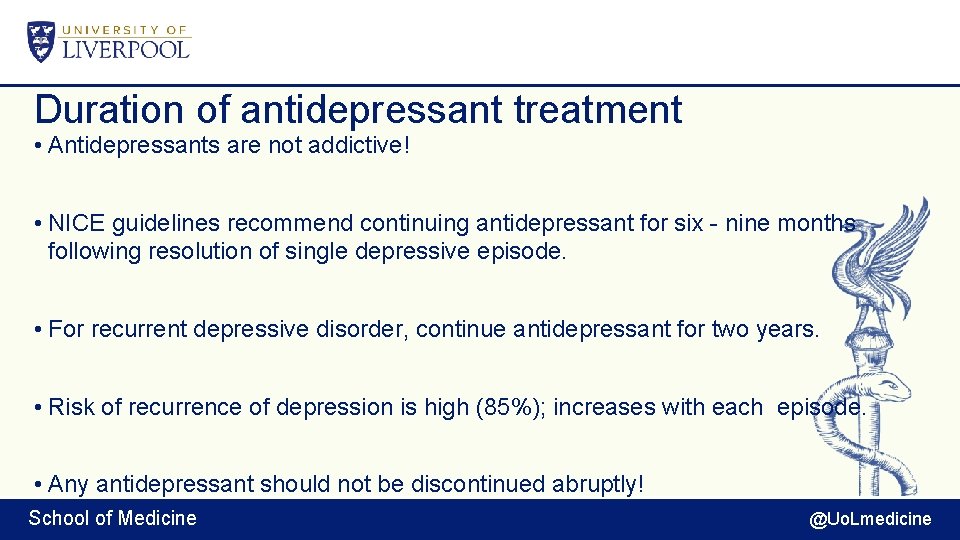 UNIVERSITY OF LIVERPOOL

Duration of antidepressant treatment

• Antidepressants are not addictive!

• NICE guidelines recommend continuing antidepressant for six - nine months following resolution of single depressive episode.

• For recurrent depressive disorder, continue antidepressant for two years.

• Risk of recurrence of depression is high (85%); increases with each episode.

• Any antidepressant should not be discontinued abruptly!

School of Medicine

@UoLmedicine